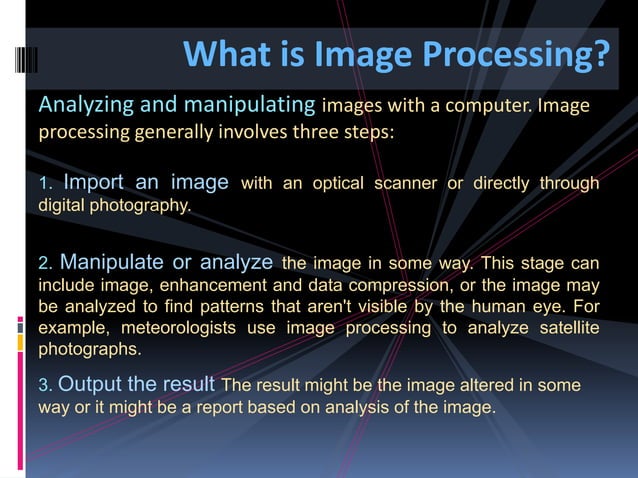 What is Image Processing?

Analyzing and manipulating images with a computer. Image processing generally involves three steps:

1. Import an image with an optical scanner or directly through digital photography.

2. Manipulate or analyze the image in some way. This stage can include image, enhancement and data compression, or the image may be analyzed to find patterns that aren't visible by the human eye. For example, meteorologists use image processing to analyze satellite photographs.

3. Output the result The result might be the image altered in some way or it might be a report based on analysis of the image.